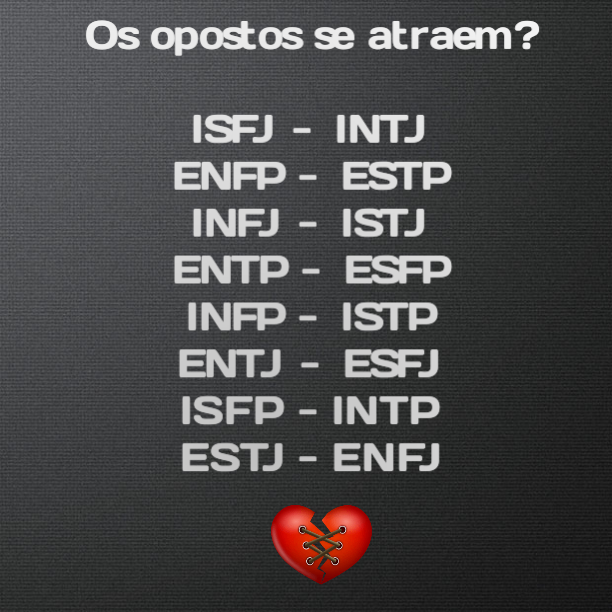 Os opostos se atraem?

ISFJ - INTJ
ENFP - ESTP
INFJ - ISTJ
ENTP - ESFP
INFP - ISTP
ENTJ - ESFJ
ISFP - INTP
ESTJ - ENFJ